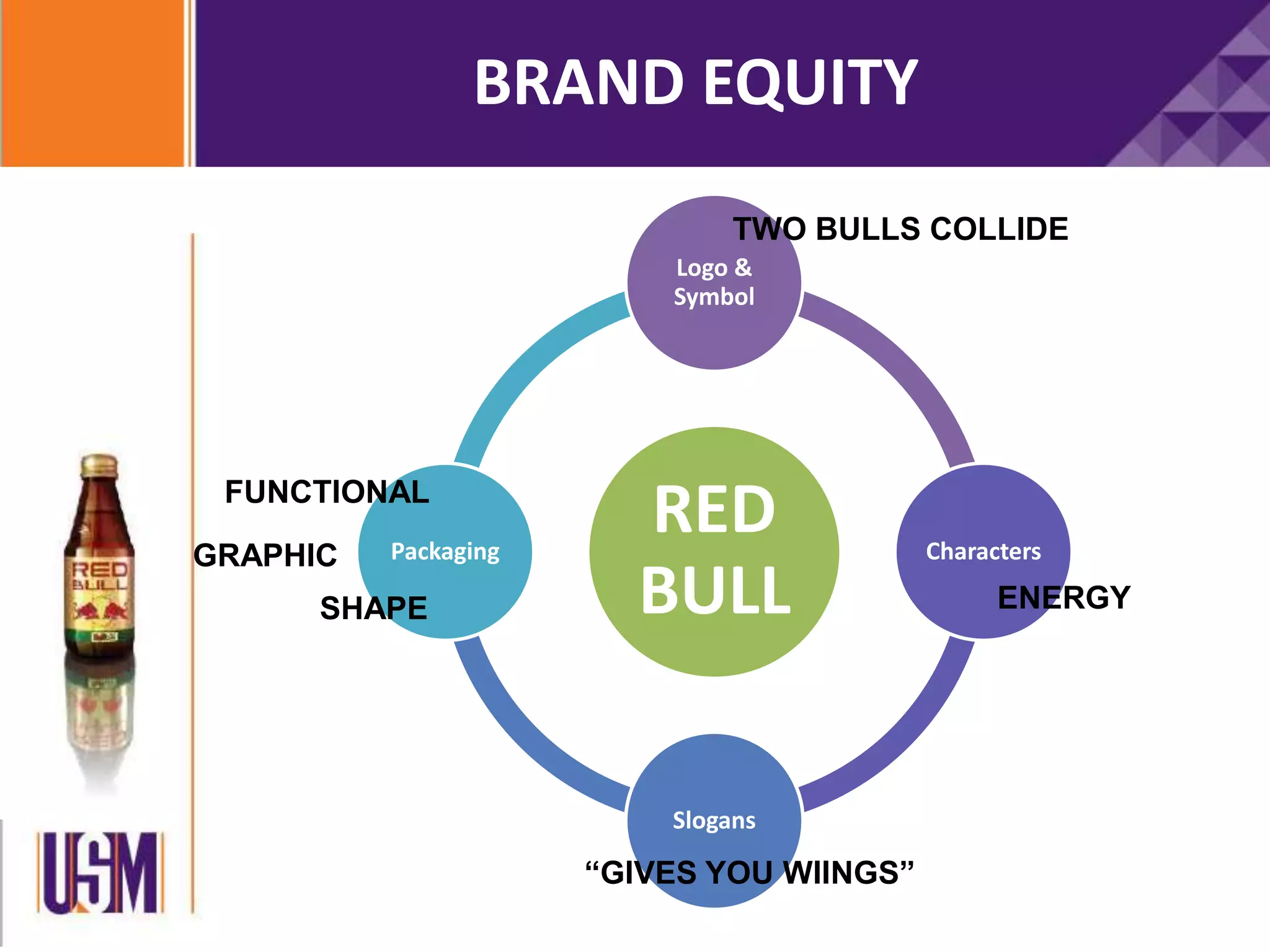 BRAND EQUITY

TWO BULLS COLLIDE

Logo & Symbol

FUNCTIONAL

GRAPHIC

SHAPE

Packaging

RED BULL

Characters

ENERGY

Slogans

“GIVES YOU WIINGS”

RED BULL

USM